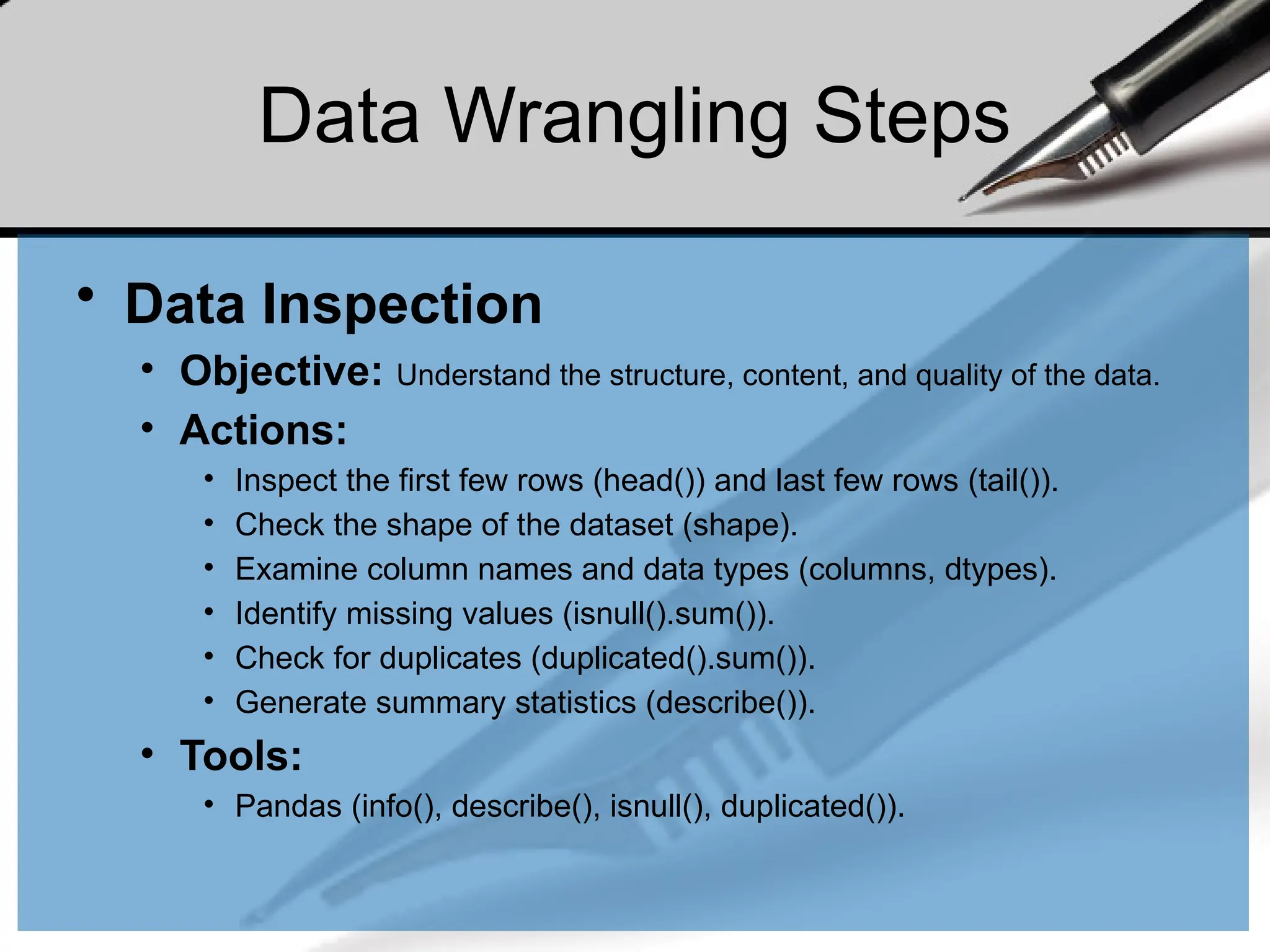 Data Wrangling Steps

• Data Inspection
• Objective: Understand the structure, content, and quality of the data.
• Actions:
• Inspect the first few rows (head()) and last few rows (tail()).
• Check the shape of the dataset (shape).
• Examine column names and data types (columns, dtypes).
• Identify missing values (isnull().sum()).
• Check for duplicates (duplicated().sum()).
• Generate summary statistics (describe()).
• Tools:
• Pandas (info(), describe(), isnull(), duplicated()).